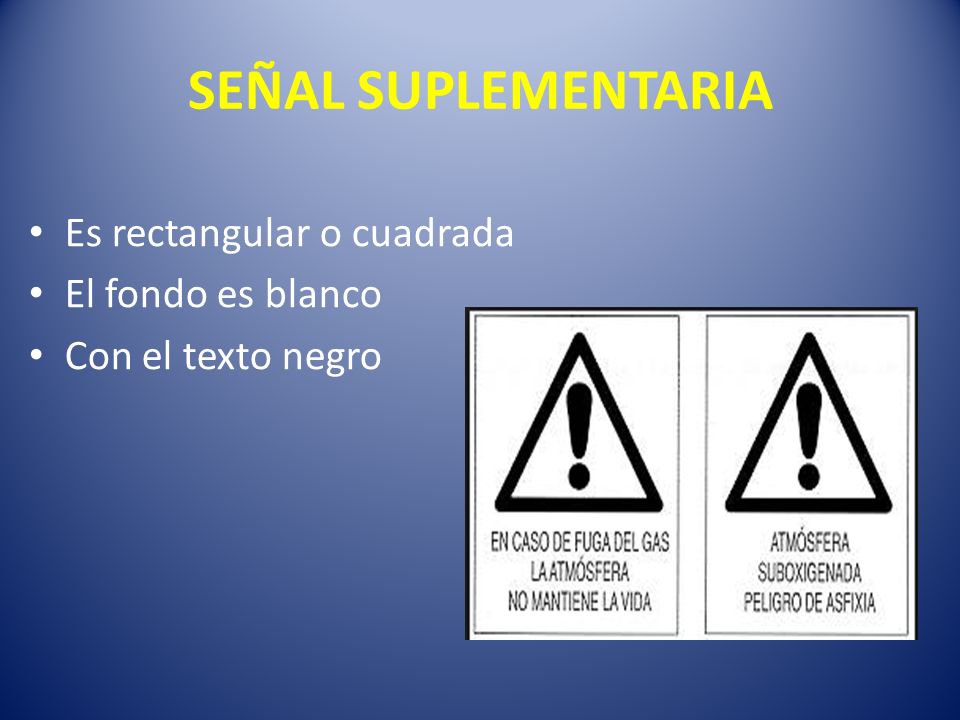 SEÑAL SUPLEMENTARIA

• Es rectangular o cuadrada
• El fondo es blanco
• Con el texto negro

EN CASO DE FUGA DEL GAS LA ATMÓSFERA NO MANTIENE LA VIDA

ATMÓSFERA SUBOXIGENADA PELIGRO DE ASFIXIA